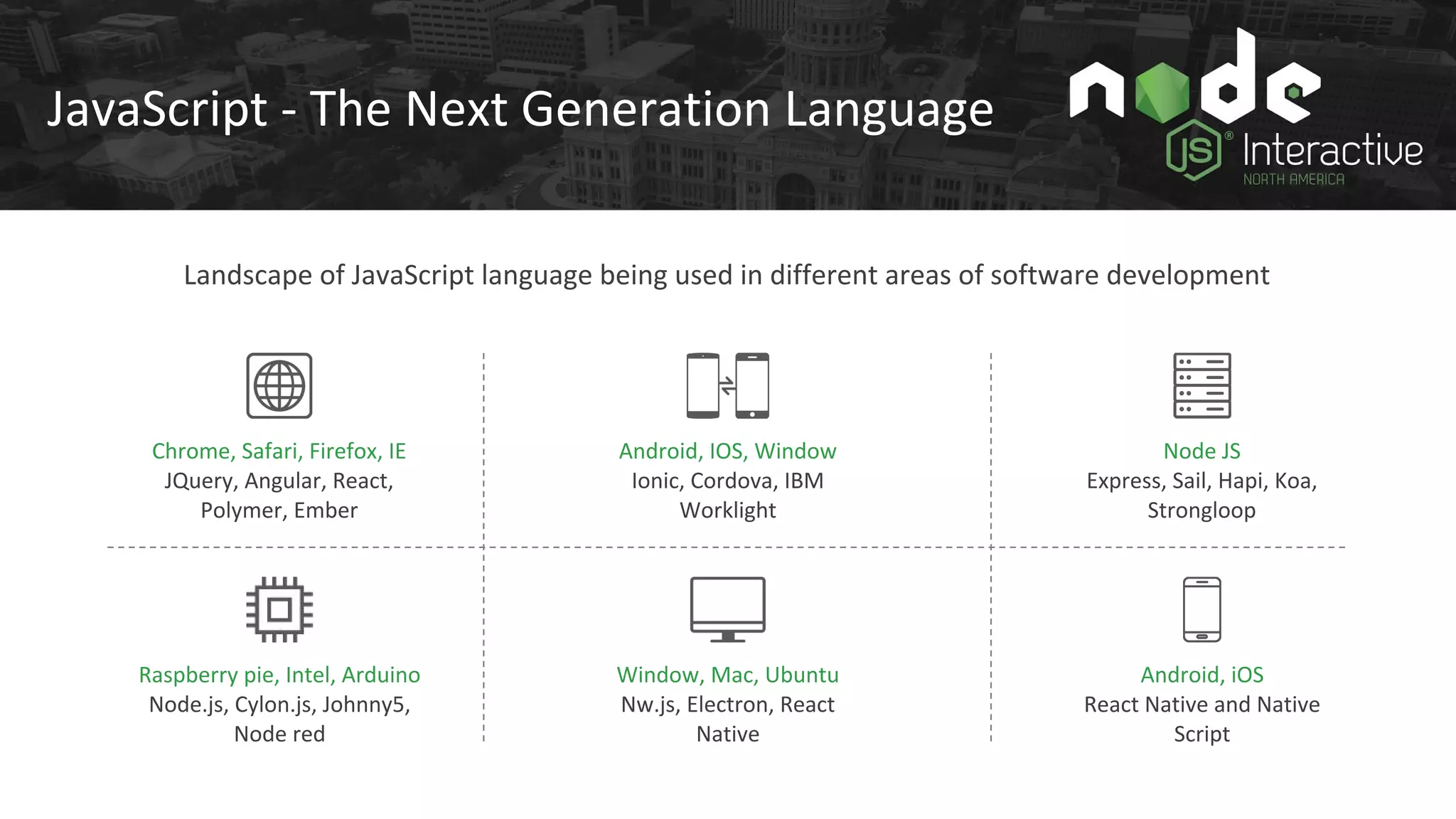 JavaScript - The Next Generation Language

node JS® Interactive NORTH AMERICA

Landscape of JavaScript language being used in different areas of software development

Chrome, Safari, Firefox, IE
JQuery, Angular, React, Polymer, Ember

Android, IOS, Window
Ionic, Cordova, IBM Worklight

Node JS
Express, Sail, Hapi, Koa, Strongloop

Raspberry pie, Intel, Arduino
Node.js, Cylon.js, Johnny5, Node red

Window, Mac, Ubuntu
Nw.js, Electron, React Native

Android, iOS
React Native and Native Script